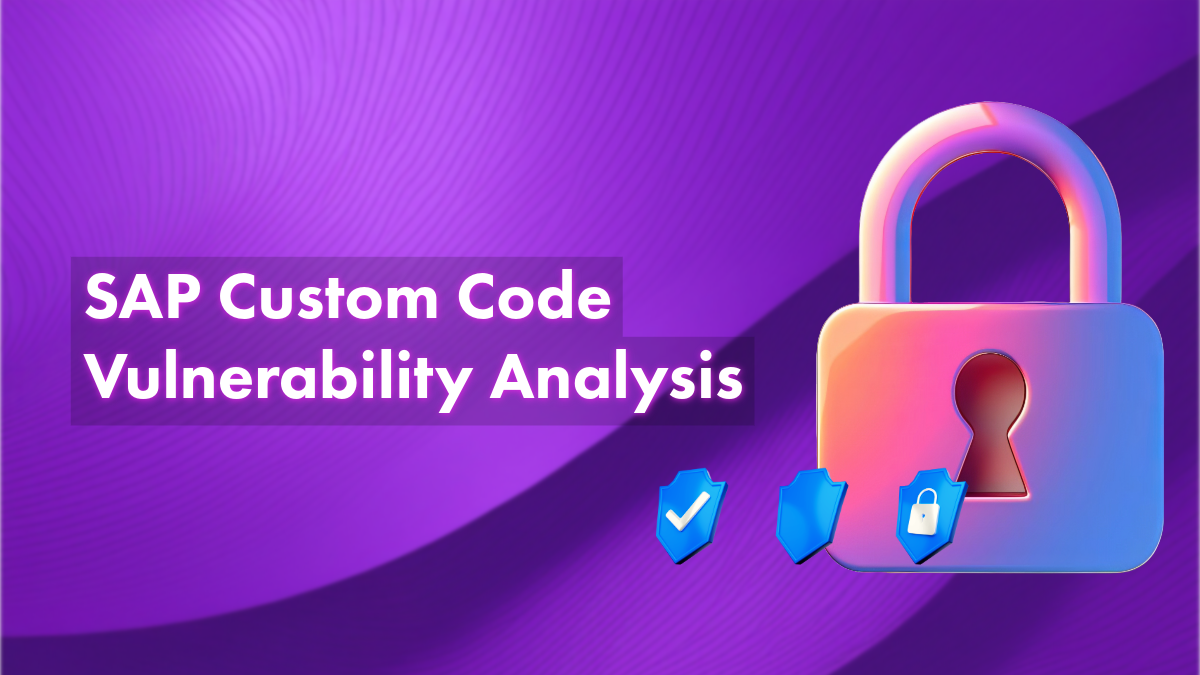 SAP Custom Code
Vulnerability Analysis